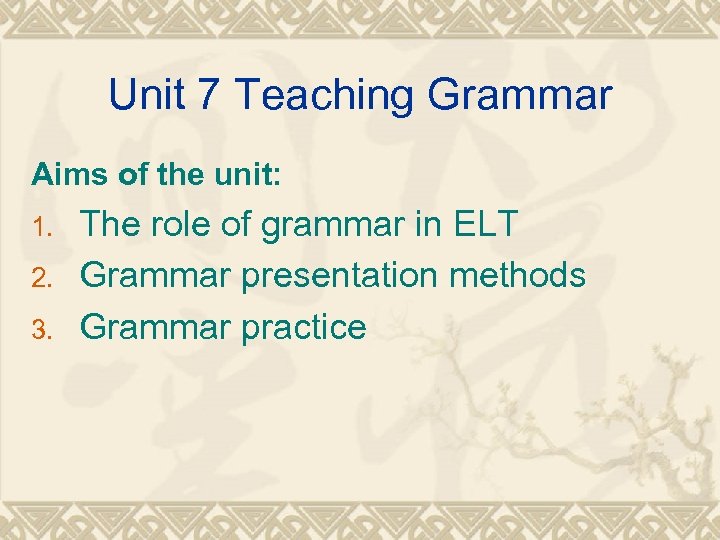 Unit 7 Teaching Grammar

Aims of the unit:

1. The role of grammar in ELT
2. Grammar presentation methods
3. Grammar practice